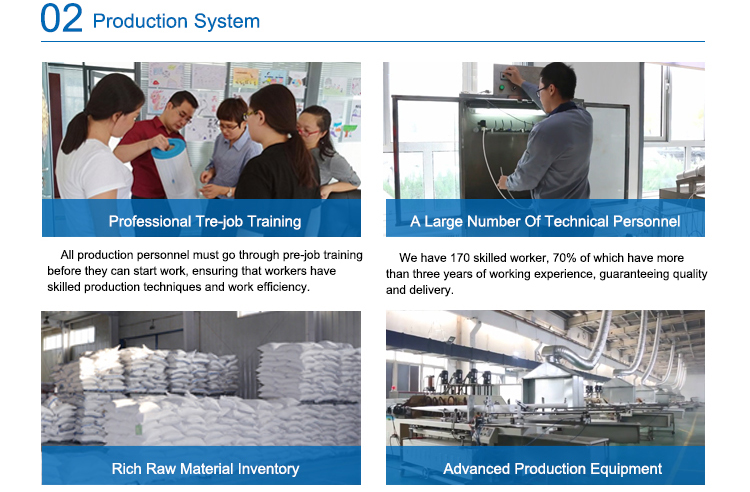 02 Production System

Professional Tre-job Training

All production personnel must go through pre-job training before they can start work, ensuring that workers have skilled production techniques and work efficiency.

A Large Number Of Technical Personnel

We have 170 skilled worker, 70% of which have more than three years of working experience, guaranteeing quality and delivery.

Rich Raw Material Inventory

Advanced Production Equipment